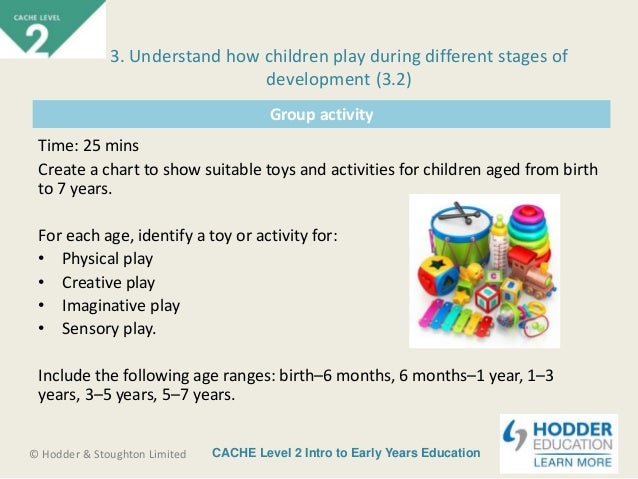 CACHE LEVEL
2

3. Understand how children play during different stages of development (3.2)

Group activity

Time: 25 mins

Create a chart to show suitable toys and activities for children aged from birth to 7 years.

For each age, identify a toy or activity for:
• Physical play
• Creative play
• Imaginative play
• Sensory play.

Include the following age ranges: birth–6 months, 6 months–1 year, 1–3 years, 3–5 years, 5–7 years.

© Hodder & Stoughton Limited

CACHE Level 2 Intro to Early Years Education

HODDER EDUCATION
LEARN MORE